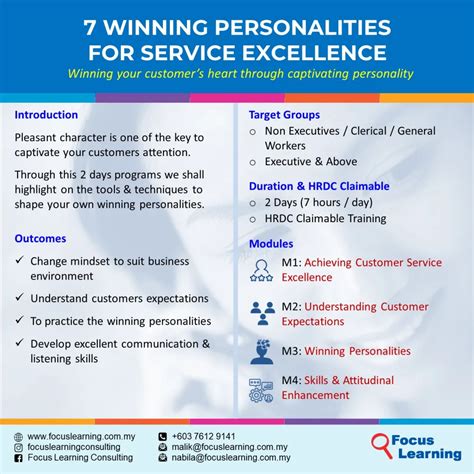 7 WINNING PERSONALITIES FOR SERVICE EXCELLENCE
Winning your customer's heart through captivating personality

Introduction

Pleasant character is one of the key to captivate your customers attention.

Through this 2 days programs we shall highlight on the tools & techniques to shape your own winning personalities.

Outcomes

✓ Change mindset to suit business environment
✓ Understand customers expectations
✓ To practice the winning personalities
✓ Develop excellent communication & listening skills

Target Groups
○ Non Executives / Clerical / General Workers
○ Executive & Above

Duration & HRDC Claimable
○ 2 Days (7 hours / day)
○ HRDC Claimable Training

Modules
M1: Achieving Customer Service Excellence
M2: Understanding Customer Expectations
M3: Winning Personalities
M4: Skills & Attitudinal Enhancement

www.focuslearning.com.my
focuslearningconsulting
Focus Learning Consulting
+603 7612 9141
malik@focuslearning.com.my
nabila@focuslearning.com.my
Focus Learning